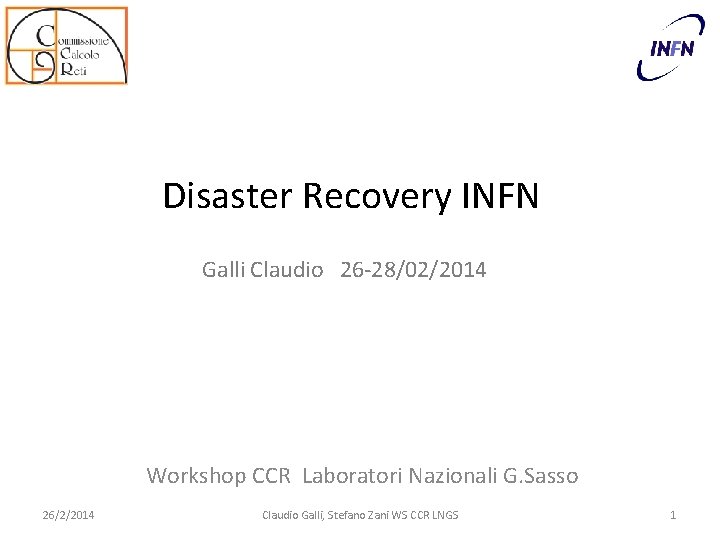 Commissione Calcolo Reti

INFN

Disaster Recovery INFN

Galli Claudio 26-28/02/2014

Workshop CCR Laboratori Nazionali G.Sasso

26/2/2014

Claudio Galli, Stefano Zani WS CCR LNGS

1